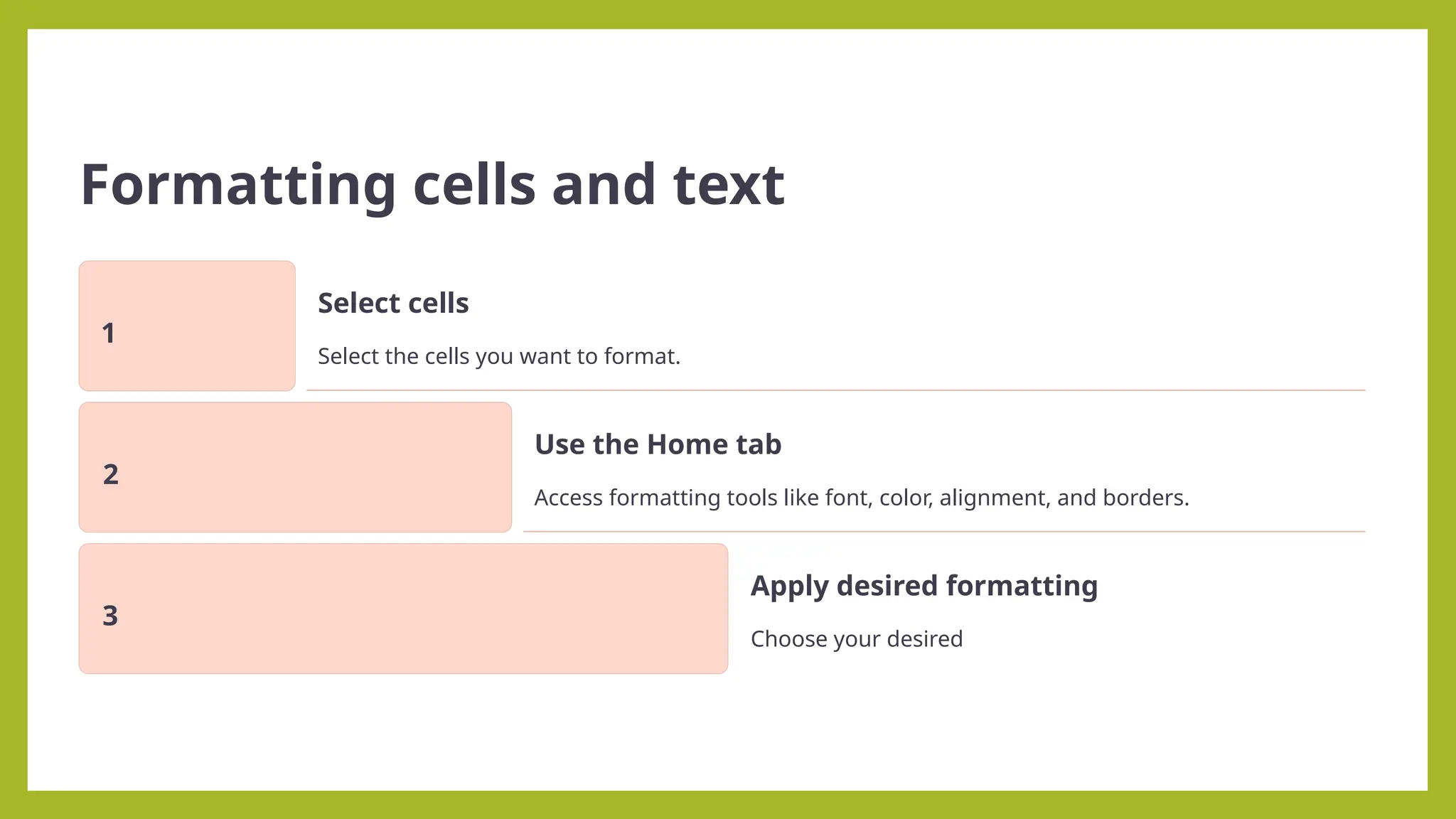 Formatting cells and text

1

Select cells

Select the cells you want to format.

2

Use the Home tab

Access formatting tools like font, color, alignment, and borders.

3

Apply desired formatting

Choose your desired